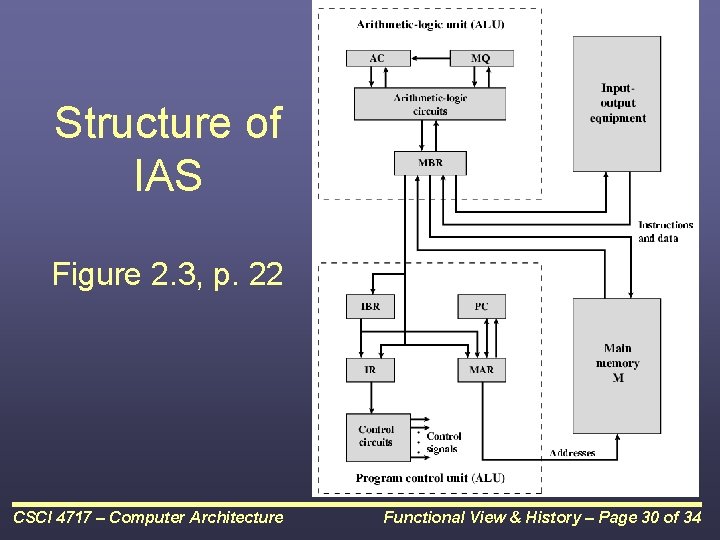 Structure of IAS

Figure 2.3, p. 22

Arithmetic-logic unit (ALU)

AC

MQ

Arithmetic-logic circuits

MBR

Input-output equipment

Instructions and data

IBR

PC

IR

MAR

Main memory M

Control circuits

Control signals

Addresses

Program control unit (ALU)

CSCI 4717 – Computer Architecture

Functional View & History – Page 30 of 34